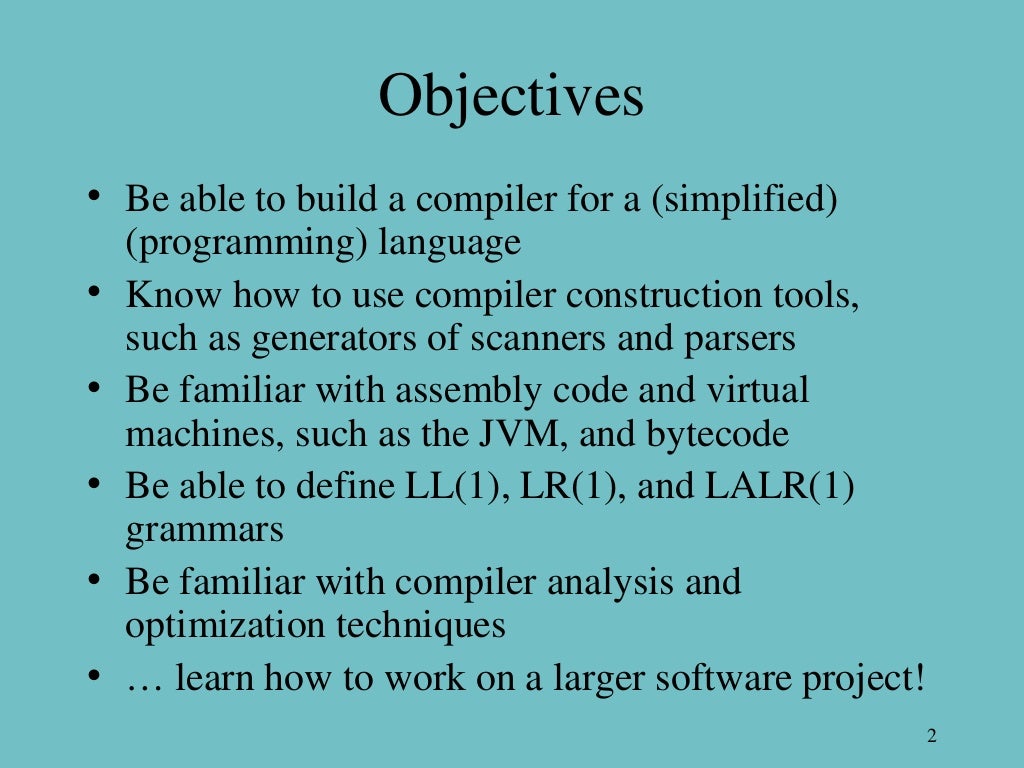 Objectives

• Be able to build a compiler for a (simplified) (programming) language
• Know how to use compiler construction tools, such as generators of scanners and parsers
• Be familiar with assembly code and virtual machines, such as the JVM, and bytecode
• Be able to define LL(1), LR(1), and LALR(1) grammars
• Be familiar with compiler analysis and optimization techniques
• … learn how to work on a larger software project!

2